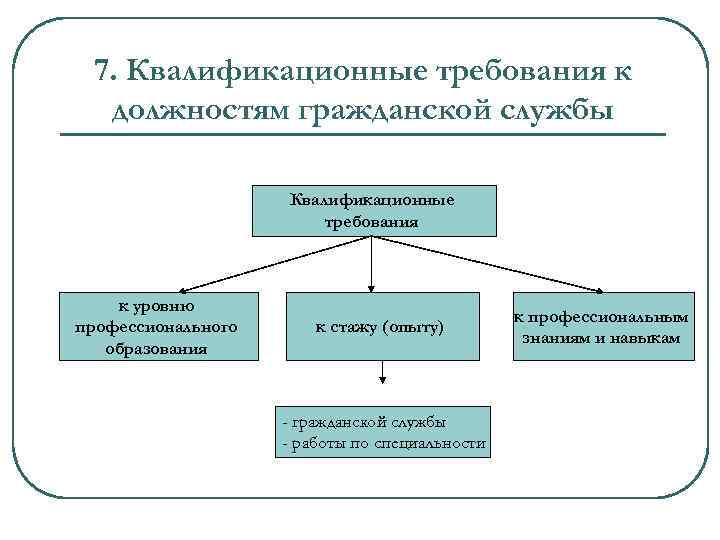 7. Квалификационные требования к должностям гражданской службы

Квалификационные требования

к уровню профессионального образования

к стажу (опыту)

к профессиональным знаниям и навыкам

- гражданской службы
- работы по специальности